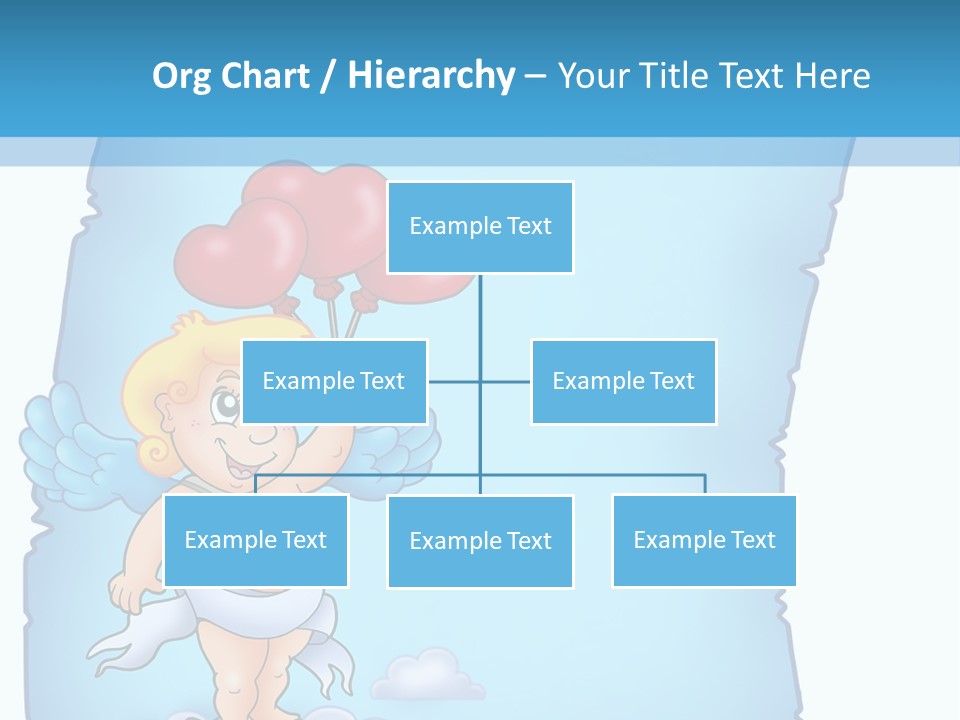 Org Chart / Hierarchy – Your Title Text Here

Example Text

Example Text

Example Text

Example Text

Example Text

Example Text